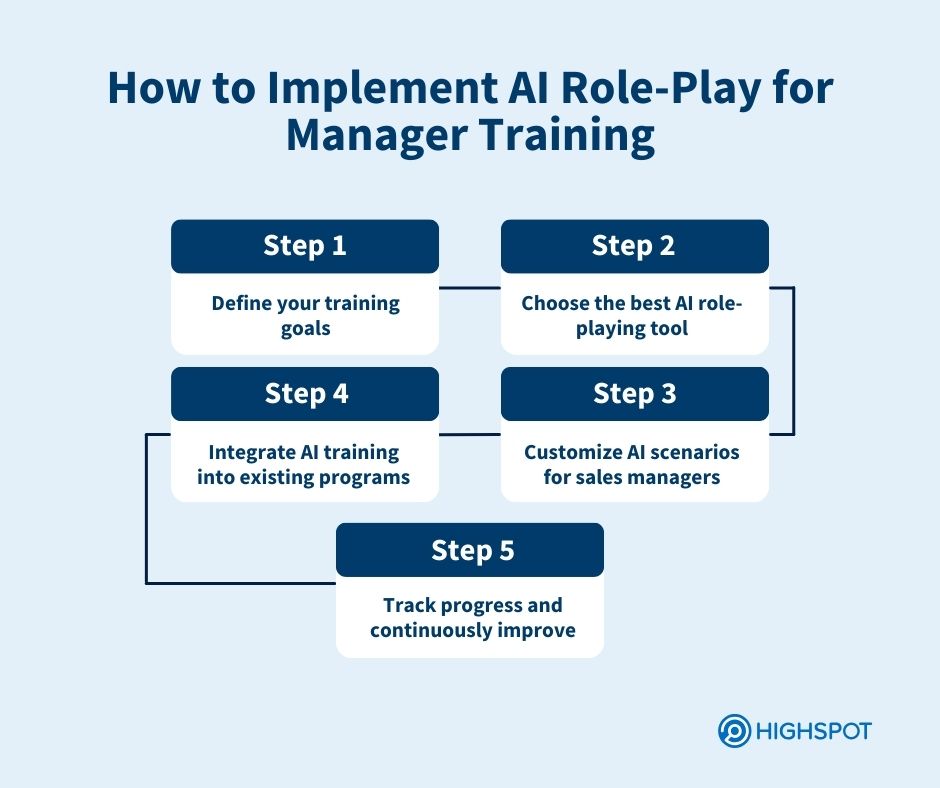 How to Implement AI Role-Play for Manager Training

Step 1

Define your training goals

Step 2

Choose the best AI role-playing tool

Step 3

Customize AI scenarios for sales managers

Step 4

Integrate AI training into existing programs

Step 5

Track progress and continuously improve

HIGHSPOT